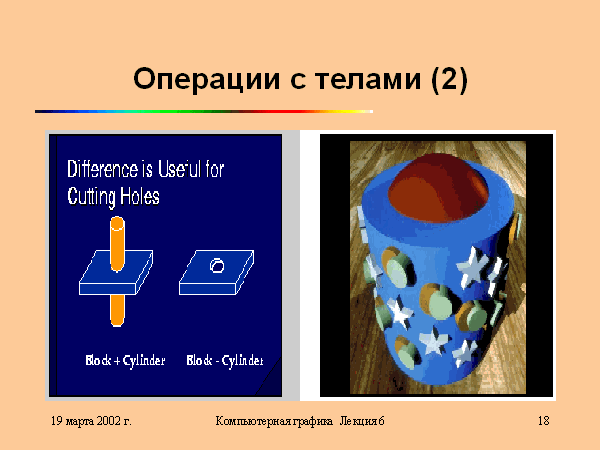 Операции с телами (2)

Difference is Useful for Cutting Holes

Block + Cylinder

Block - Cylinder

19 марта 2002 г.

Компьютерная графика Лекция 6

18